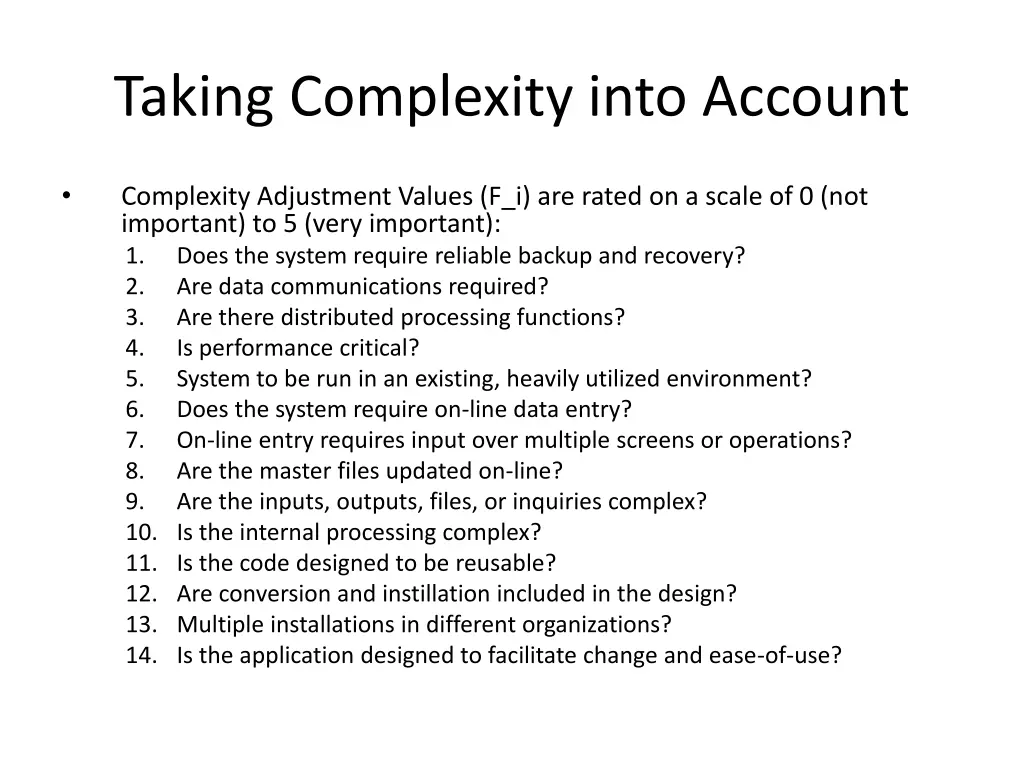 Taking Complexity into Account

• Complexity Adjustment Values (F_i) are rated on a scale of 0 (not important) to 5 (very important):

1. Does the system require reliable backup and recovery?
2. Are data communications required?
3. Are there distributed processing functions?
4. Is performance critical?
5. System to be run in an existing, heavily utilized environment?
6. Does the system require on-line data entry?
7. On-line entry requires input over multiple screens or operations?
8. Are the master files updated on-line?
9. Are the inputs, outputs, files, or inquiries complex?
10. Is the internal processing complex?
11. Is the code designed to be reusable?
12. Are conversion and instillation included in the design?
13. Multiple installations in different organizations?
14. Is the application designed to facilitate change and ease-of-use?